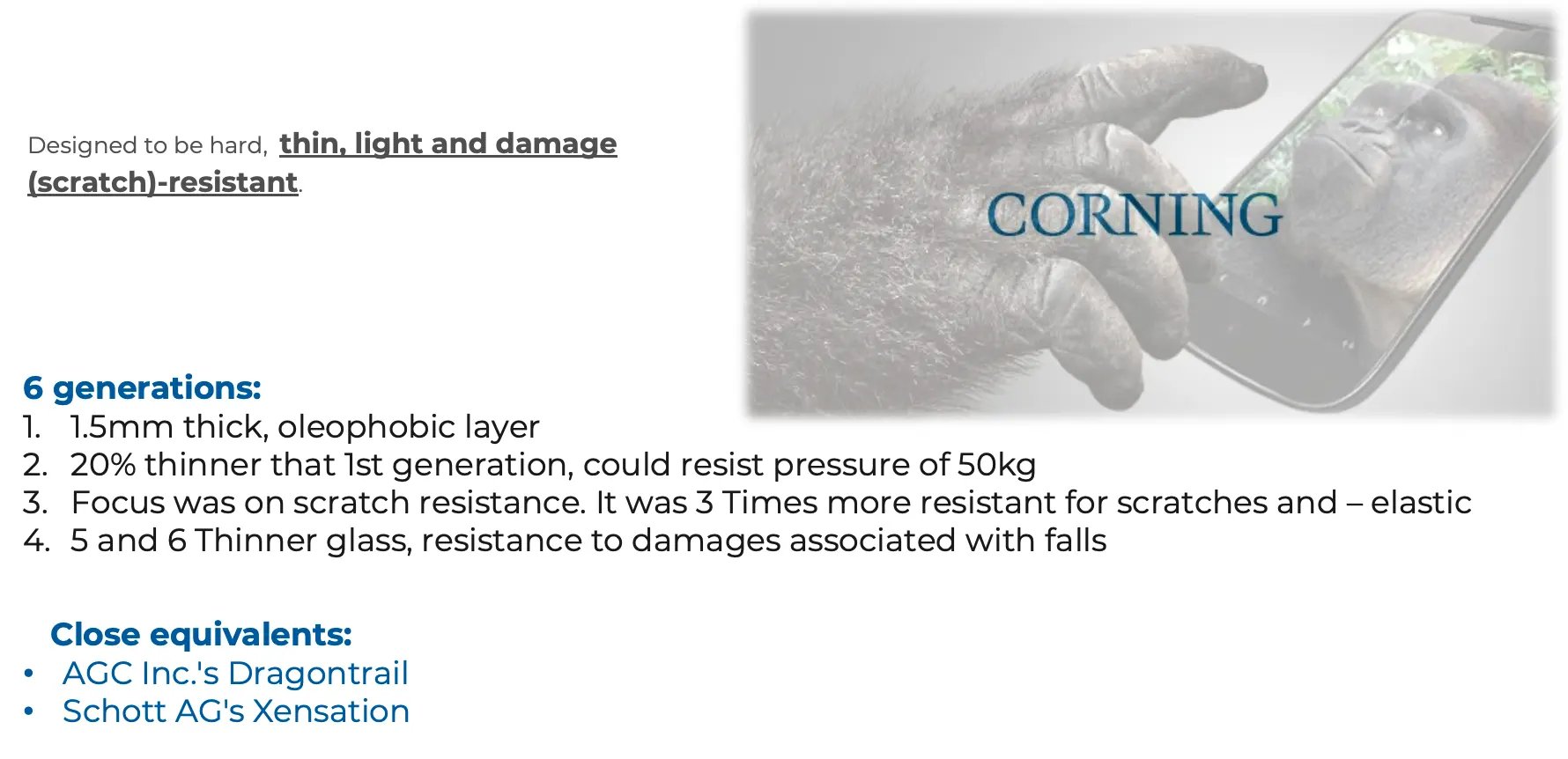 Designed to be hard, thin, light and damage (scratch)-resistant.

CORNING

6 generations:
1. 1.5mm thick, oleophobic layer
2. 20% thinner that 1st generation, could resist pressure of 50kg
3. Focus was on scratch resistance. It was 3 Times more resistant for scratches and – elastic
4. 5 and 6 Thinner glass, resistance to damages associated with falls

Close equivalents:
• AGC Inc.'s Dragontrail
• Schott AG's Xensation